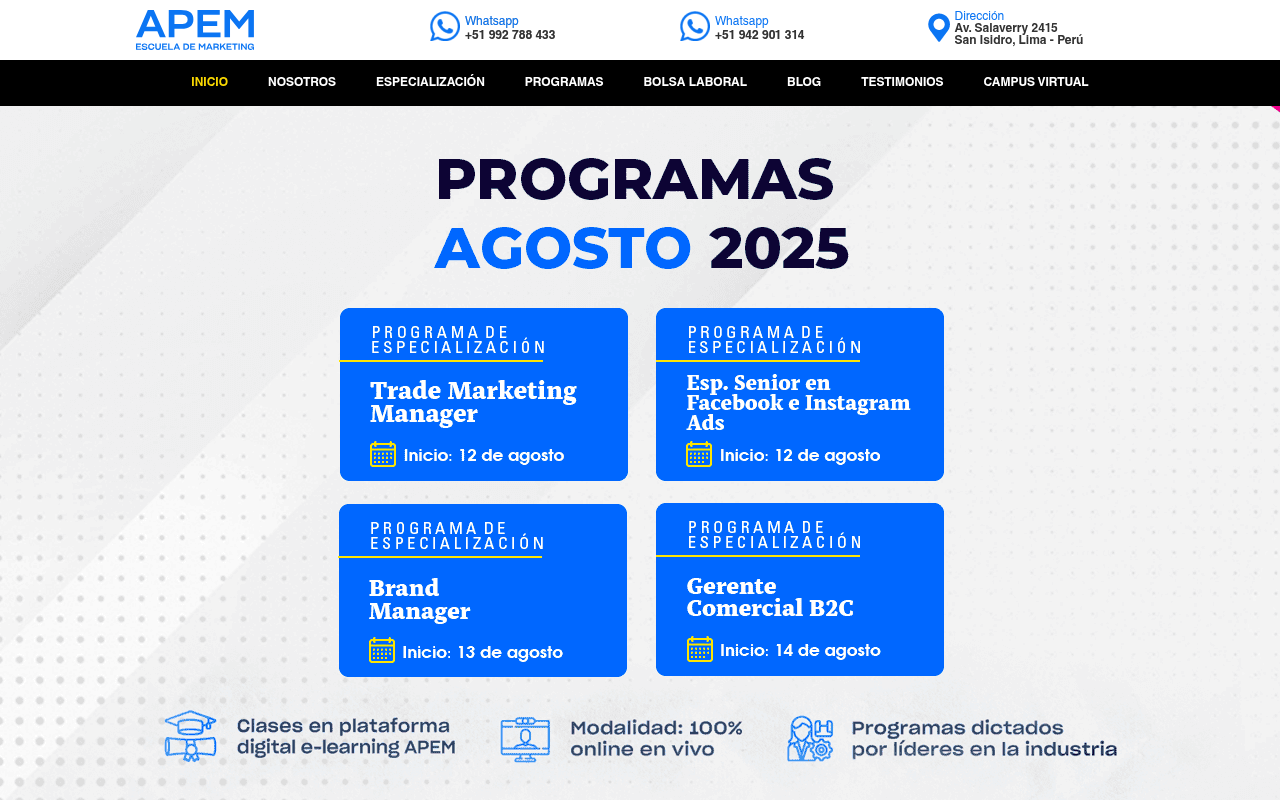 APEM
ESCUELA DE MARKETING

Whatsapp
+51 992 788 433

Whatsapp
+51 942 901 314

Dirección
Av. Salaverry 2415
San Isidro, Lima - Perú

INICIO NOSOTROS ESPECIALIZACIÓN PROGRAMAS BOLSA LABORAL BLOG TESTIMONIOS CAMPUS VIRTUAL

PROGRAMAS
AGOSTO 2025

PROGRAMA DE ESPECIALIZACIÓN
Trade Marketing Manager
Inicio: 12 de agosto

PROGRAMA DE ESPECIALIZACIÓN
Esp. Senior en Facebook e Instagram Ads
Inicio: 12 de agosto

PROGRAMA DE ESPECIALIZACIÓN
Brand Manager
Inicio: 13 de agosto

PROGRAMA DE ESPECIALIZACIÓN
Gerente Comercial B2C
Inicio: 14 de agosto

Clases en plataforma digital e-learning APEM

Modalidad: 100% online en vivo

Programas dictados por líderes en la industria